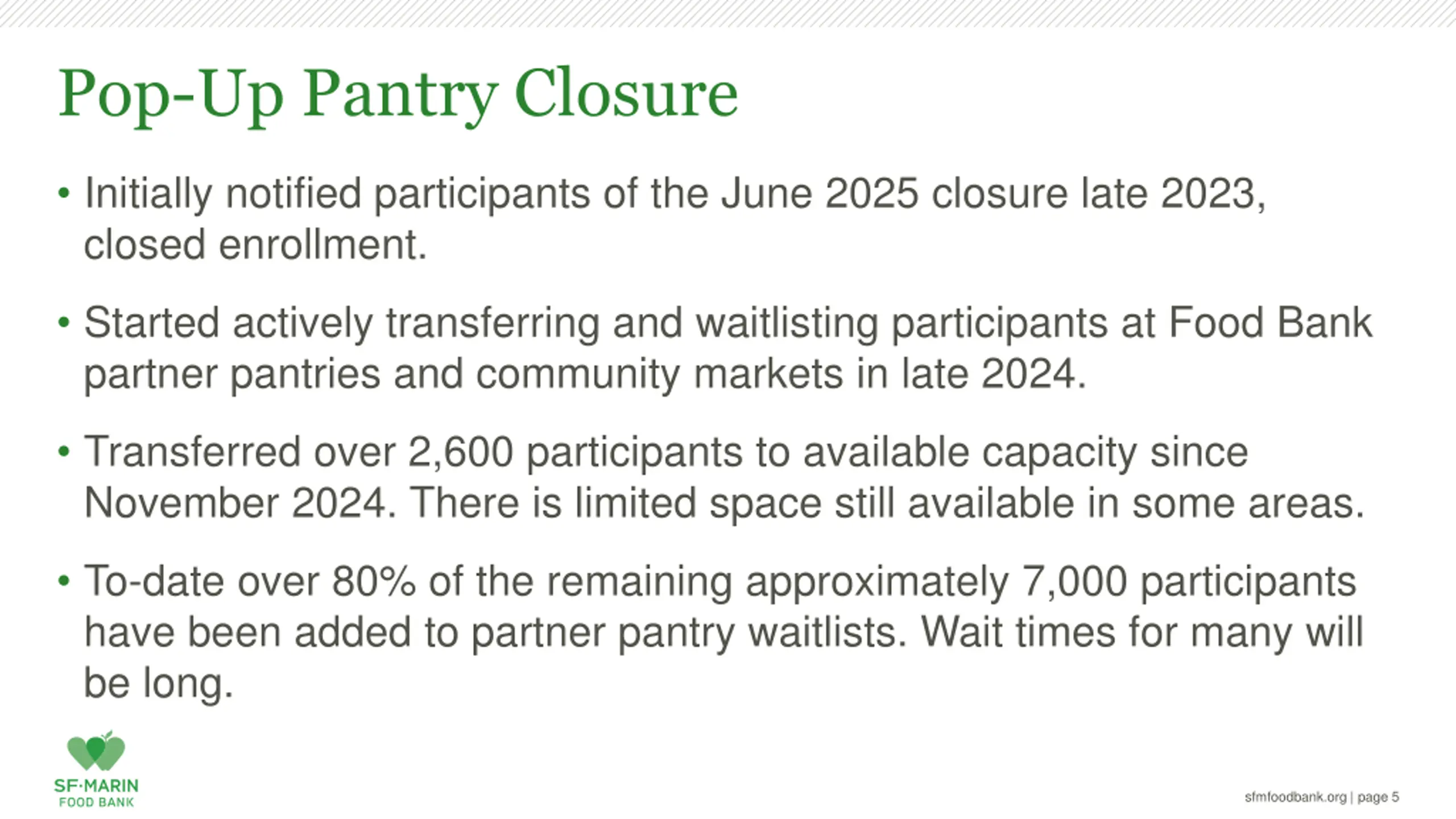 Pop-Up Pantry Closure

• Initially notified participants of the June 2025 closure late 2023, closed enrollment.

• Started actively transferring and waitlisting participants at Food Bank partner pantries and community markets in late 2024.

• Transferred over 2,600 participants to available capacity since November 2024. There is limited space still available in some areas.

• To-date over 80% of the remaining approximately 7,000 participants have been added to partner pantry waitlists. Wait times for many will be long.

SF·MARIN
FOOD BANK

sfmfoodbank.org | page 5